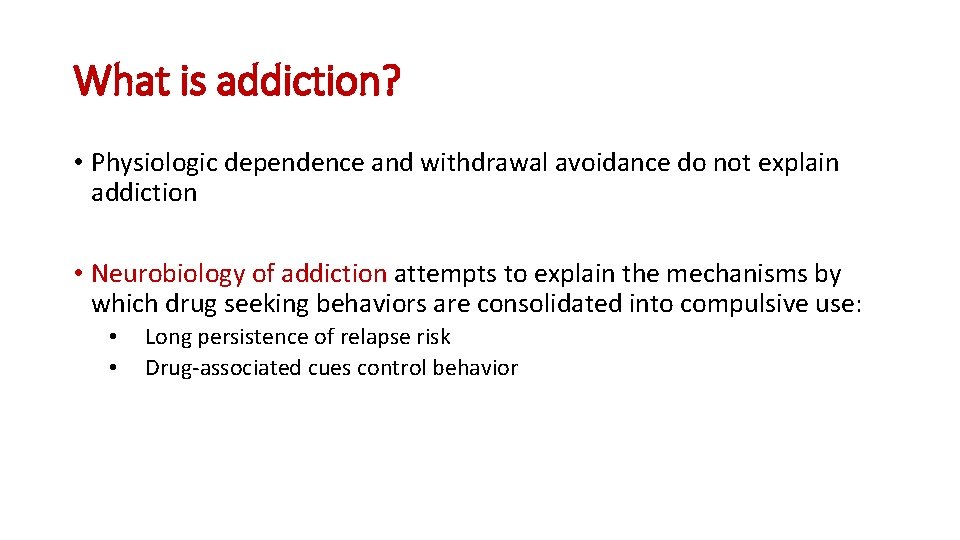 What is addiction?

• Physiologic dependence and withdrawal avoidance do not explain addiction

• Neurobiology of addiction attempts to explain the mechanisms by which drug seeking behaviors are consolidated into compulsive use:
  • Long persistence of relapse risk
  • Drug-associated cues control behavior